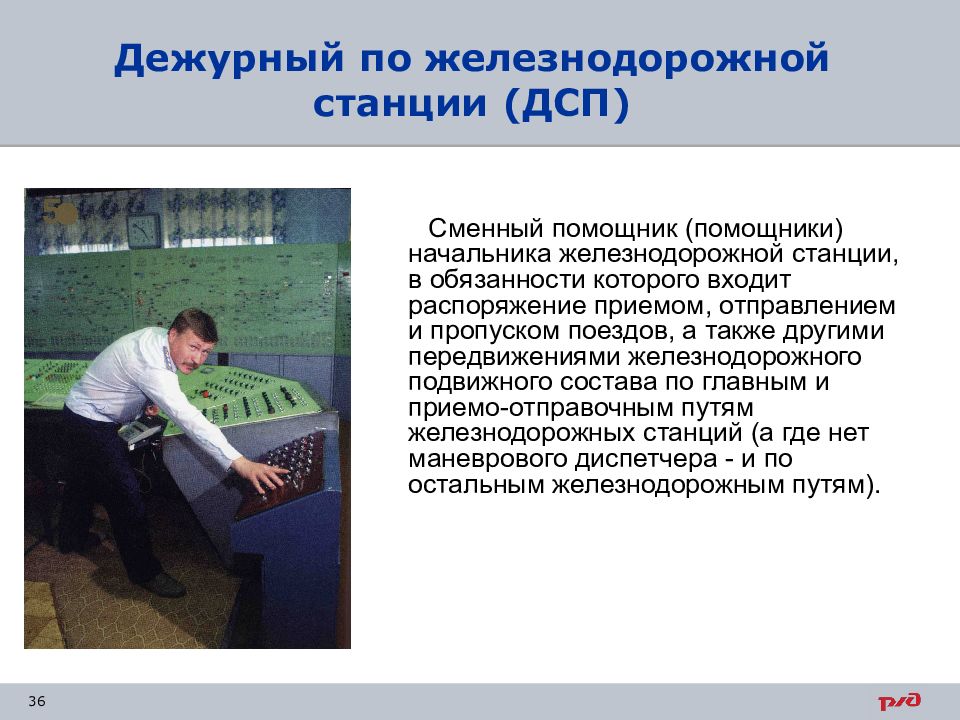 Дежурный по железнодорожной станции (ДСП)

Сменный помощник (помощники) начальника железнодорожной станции, в обязанности которого входит распоряжение приемом, отправлением и пропуском поездов, а также другими передвижениями железнодорожного подвижного состава по главным и приемо-отправочным путям железнодорожных станций (а где нет маневрового диспетчера - и по остальным железнодорожным путям).

36

РЖД